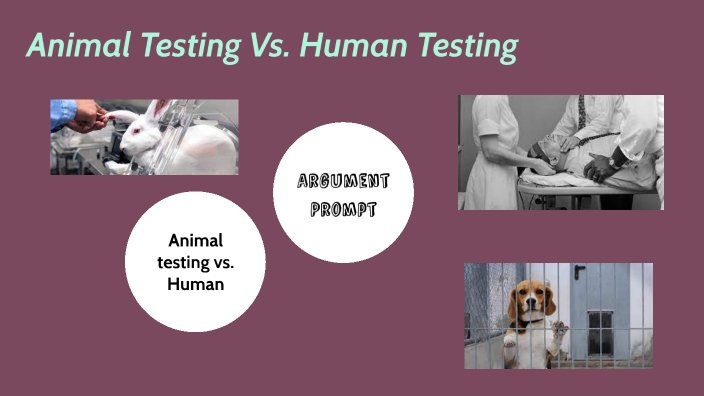 Animal Testing Vs. Human Testing

ARGUMENT PROMPT

Animal testing vs. Human